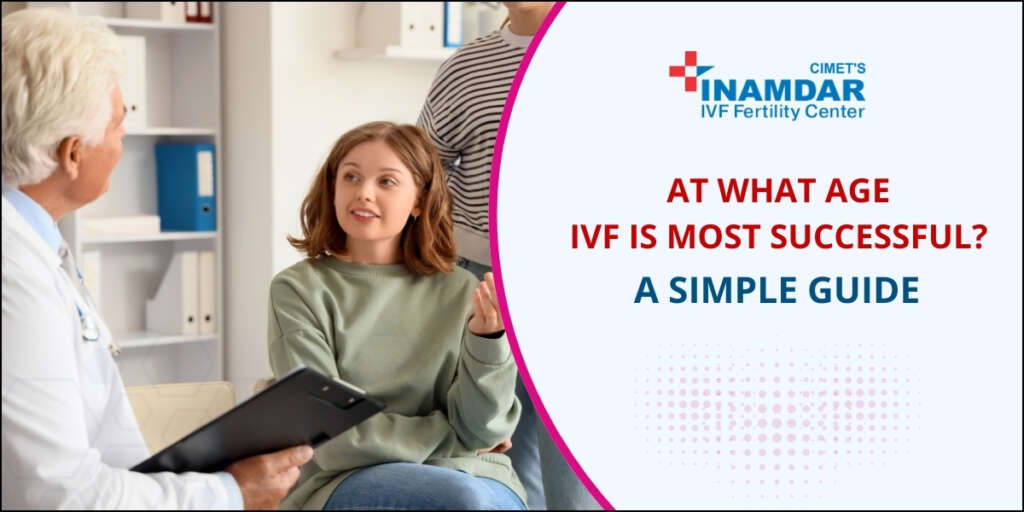 CIMET'S
INAMDAR
IVF Fertility Center

AT WHAT AGE
IVF IS MOST SUCCESSFUL?
A SIMPLE GUIDE